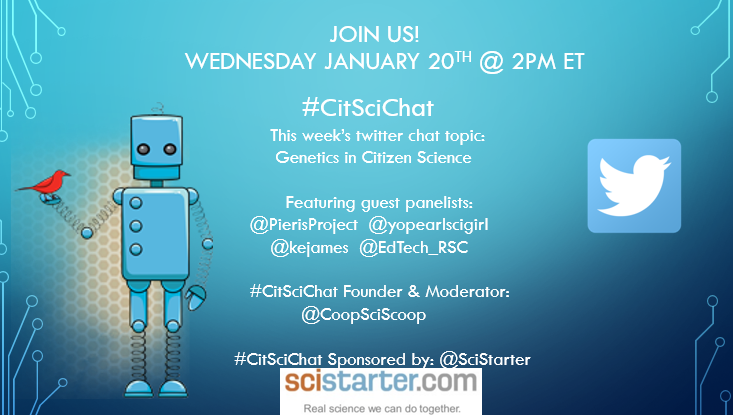 JOIN US!
WEDNESDAY JANUARY 20$^{TH}$ @ 2PM ET

#CitSciChat
This week's twitter chat topic:
Genetics in Citizen Science

Featuring guest panelists:
@PierisProject @yopearlscigirl
@kejames @EdTech_RSC

#CitSciChat Founder & Moderator:
@CoopSciScoop

#CitSciChat Sponsored by: @SciStarter
scistarter.com
Real science we can do together.